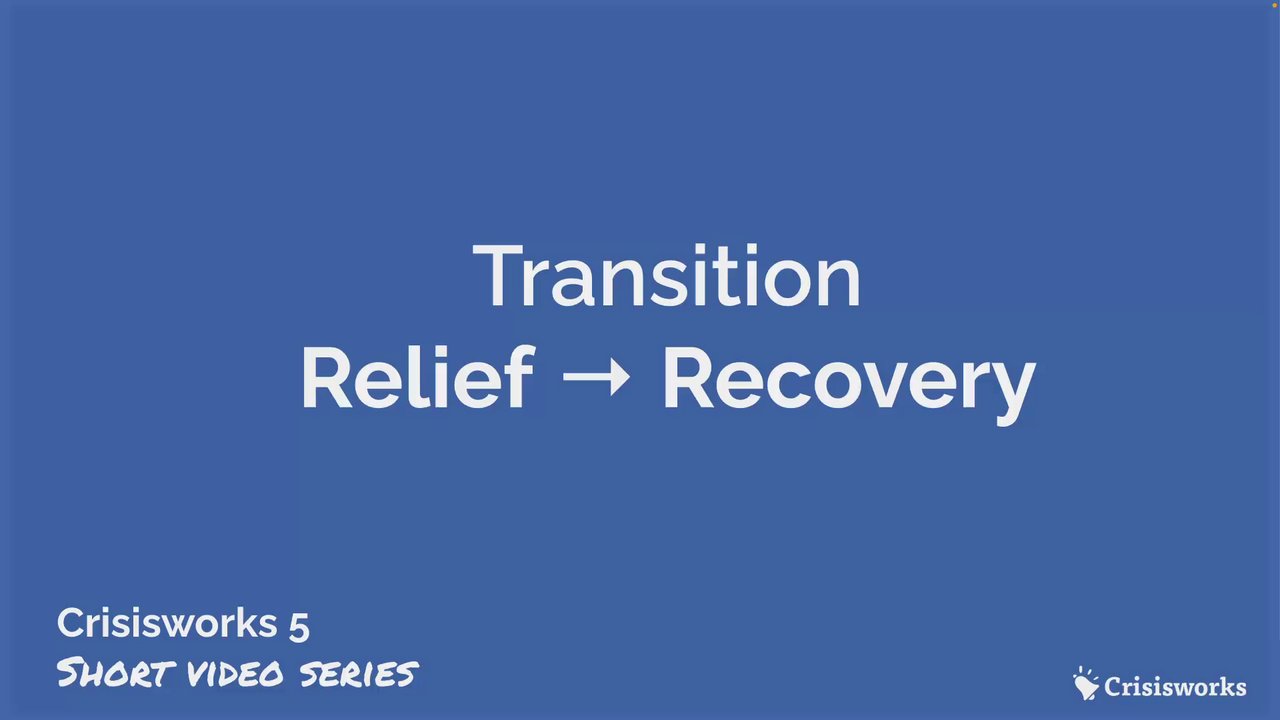 Transition
Relief → Recovery

Crisisworks 5
SHORT VIDEO SERIES

Crisisworks